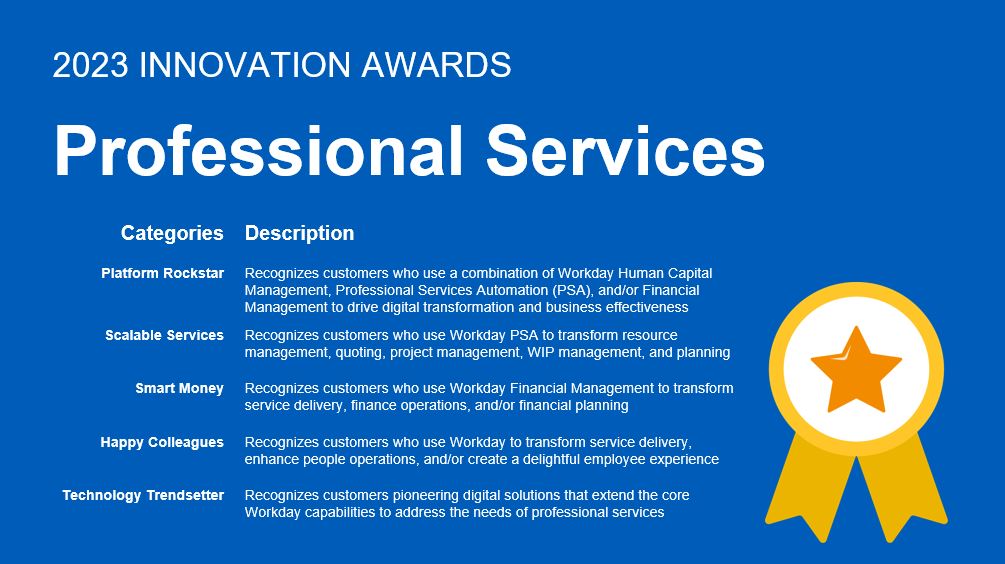 2023 INNOVATION AWARDS

Professional Services

| Categories | Description |
|---|---|
| Platform Rockstar | Recognizes customers who use a combination of Workday Human Capital Management, Professional Services Automation (PSA), and/or Financial Management to drive digital transformation and business effectiveness |
| Scalable Services | Recognizes customers who use Workday PSA to transform resource management, quoting, project management, WIP management, and planning |
| Smart Money | Recognizes customers who use Workday Financial Management to transform service delivery, finance operations, and/or financial planning |
| Happy Colleagues | Recognizes customers who use Workday to transform service delivery, enhance people operations, and/or create a delightful employee experience |
| Technology Trendsetter | Recognizes customers pioneering digital solutions that extend the core Workday capabilities to address the needs of professional services |